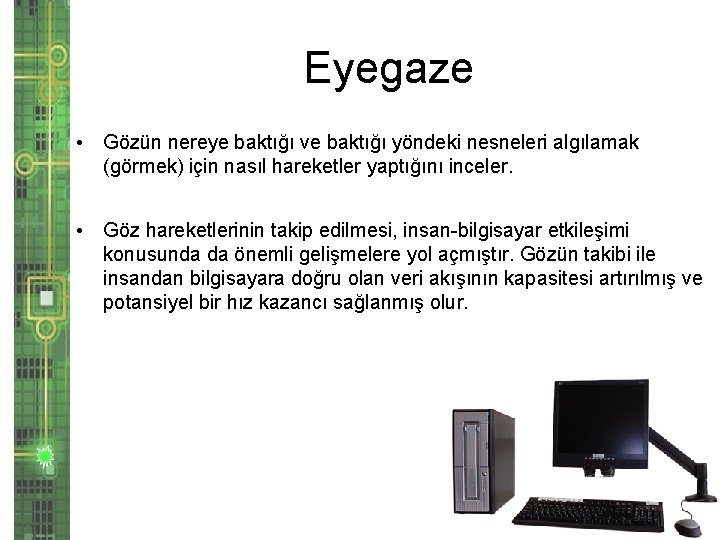 Eyegaze

• Gözün nereye baktığı ve baktığı yöndeki nesneleri algılamak (görmek) için nasıl hareketler yaptığını inceler.

• Göz hareketlerinin takip edilmesi, insan-bilgisayar etkileşimi konusunda da önemli gelişmelere yol açmıştır. Gözün takibi ile insandan bilgisayara doğru olan veri akışının kapasitesi artırılmış ve potansiyel bir hız kazancı sağlanmış olur.